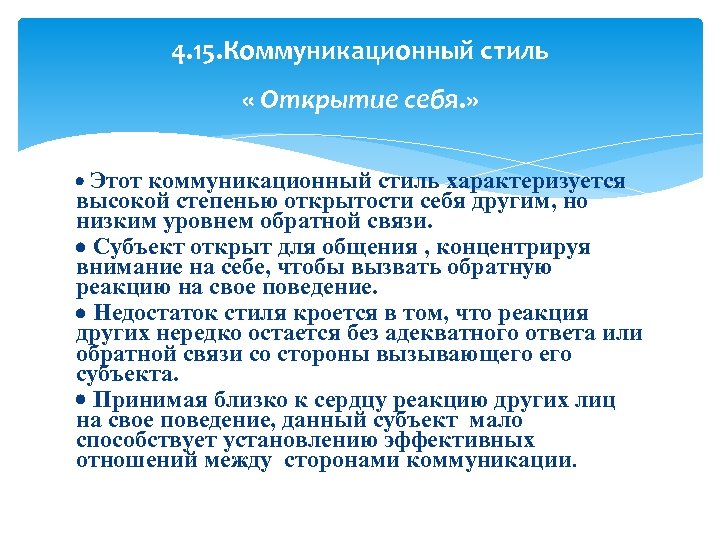 4.15.Коммуникационный стиль

« Открытие себя.»

• Этот коммуникационный стиль характеризуется высокой степенью открытости себя другим, но низким уровнем обратной связи.

• Субъект открыт для общения , концентрируя внимание на себе, чтобы вызвать обратную реакцию на свое поведение.

• Недостаток стиля кроется в том, что реакция других нередко остается без адекватного ответа или обратной связи со стороны вызывающего его субъекта.

• Принимая близко к сердцу реакцию других лиц на свое поведение, данный субъект мало способствует установлению эффективных отношений между сторонами коммуникации.